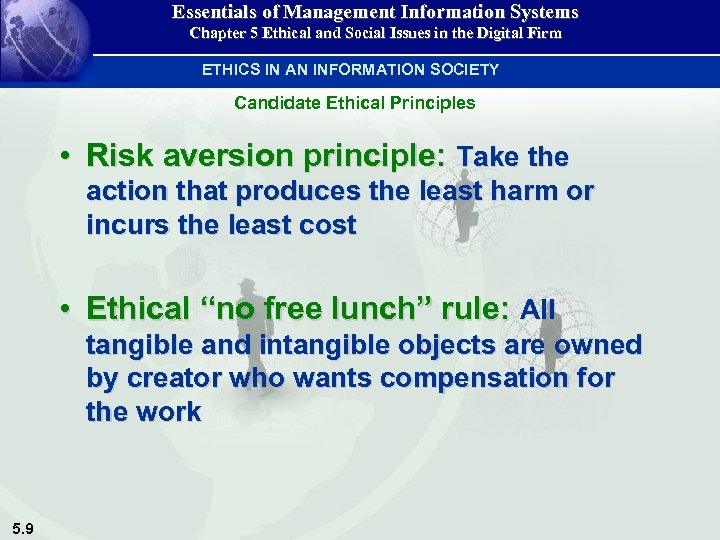 Essentials of Management Information Systems
Chapter 5 Ethical and Social Issues in the Digital Firm

ETHICS IN AN INFORMATION SOCIETY

Candidate Ethical Principles

• Risk aversion principle: Take the action that produces the least harm or incurs the least cost

• Ethical "no free lunch" rule: All tangible and intangible objects are owned by creator who wants compensation for the work

5.9